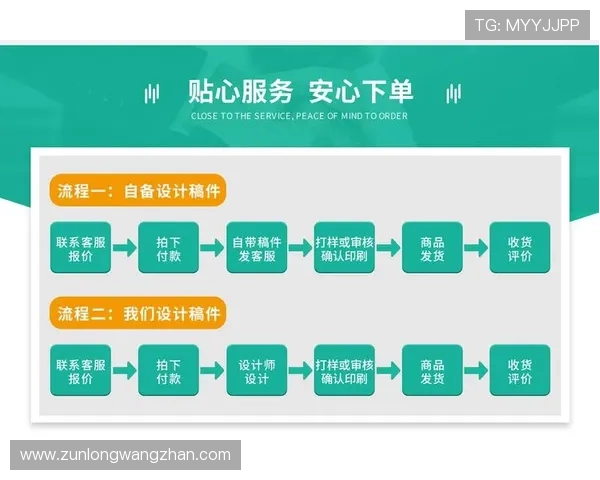 TG: MYYJJPP

贴心服务 安心下单

CLOSE TO THE SERVICE, PEACE OF MIND TO ORDER

流程一：自备设计稿件

联系客服报价

拍下付款

自带稿件发客服

打样或审核确认印刷

商品发货

收货评价

流程二：我们设计稿件

联系客服报价

拍下付款

设计师设计

打样或审核确认印刷

商品发货

收货评价

www.zunlongwangzhan.com